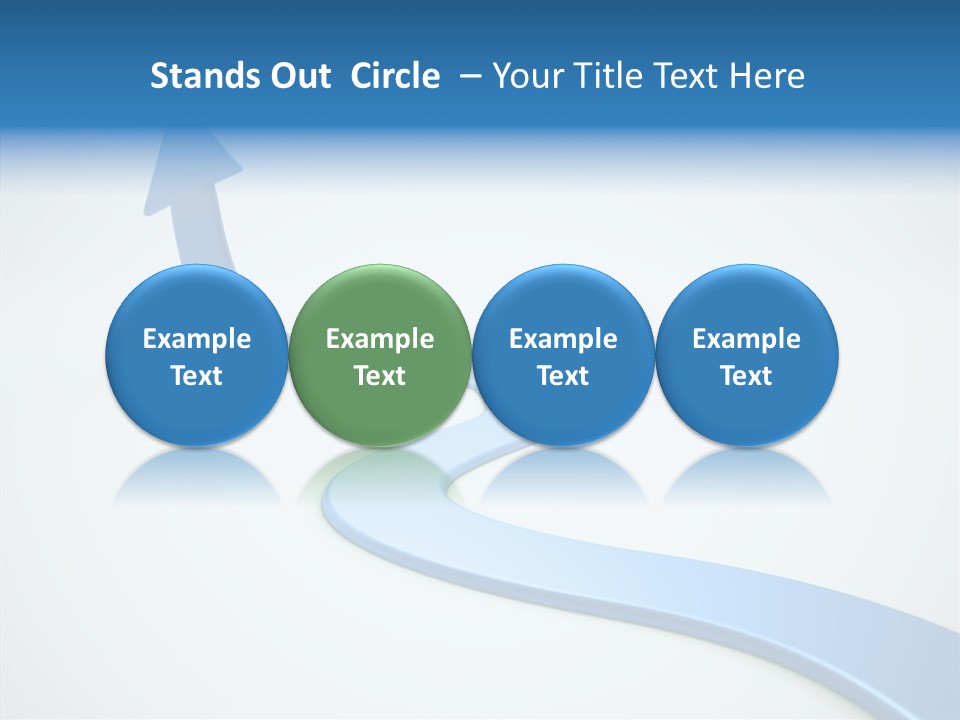 Stands Out Circle – Your Title Text Here

Example Text

Example Text

Example Text

Example Text